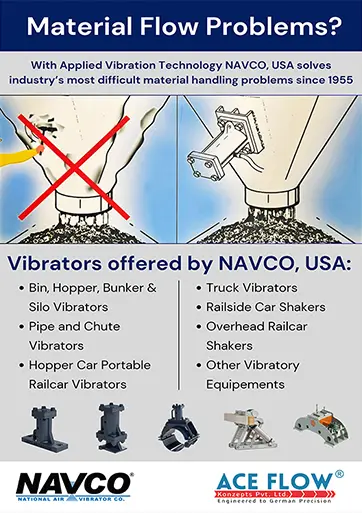 Material Flow Problems?

With Applied Vibration Technology NAVCO, USA solves industry's most difficult material handling problems since 1955

Vibrators offered by NAVCO, USA:

• Bin, Hopper, Bunker & Silo Vibrators
• Pipe and Chute Vibrators
• Hopper Car Portable Railcar Vibrators

• Truck Vibrators
• Railside Car Shakers
• Overhead Railcar Shakers
• Other Vibratory Equipements

NAVCO®
NATIONAL AIR VIBRATOR CO.

ACE FLOW®
Konzepts Pvt. Ltd.
Engineered to German Precision